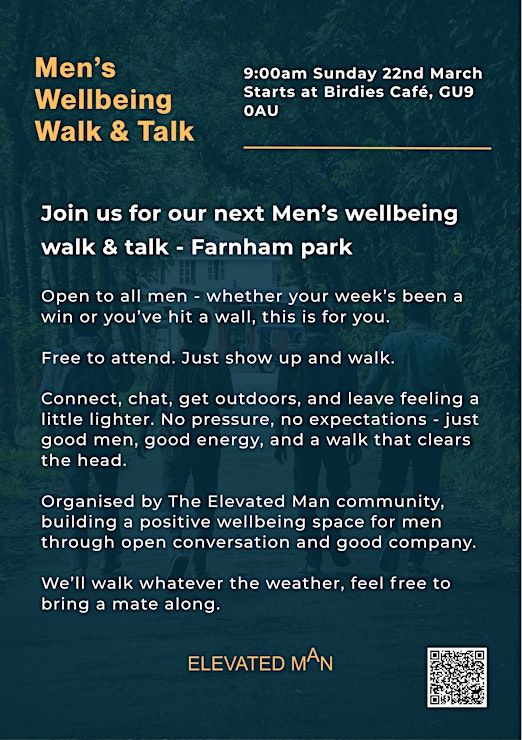 Men's Wellbeing Walk & Talk

9:00am Sunday 22nd March
Starts at Birdies Café, GU9 0AU

Join us for our next Men's wellbeing walk & talk - Farnham park

Open to all men - whether your week's been a win or you've hit a wall, this is for you.

Free to attend. Just show up and walk.

Connect, chat, get outdoors, and leave feeling a little lighter. No pressure, no expectations - just good men, good energy, and a walk that clears the head.

Organised by The Elevated Man community, building a positive wellbeing space for men through open conversation and good company.

We'll walk whatever the weather, feel free to bring a mate along.

ELEVATED MAN